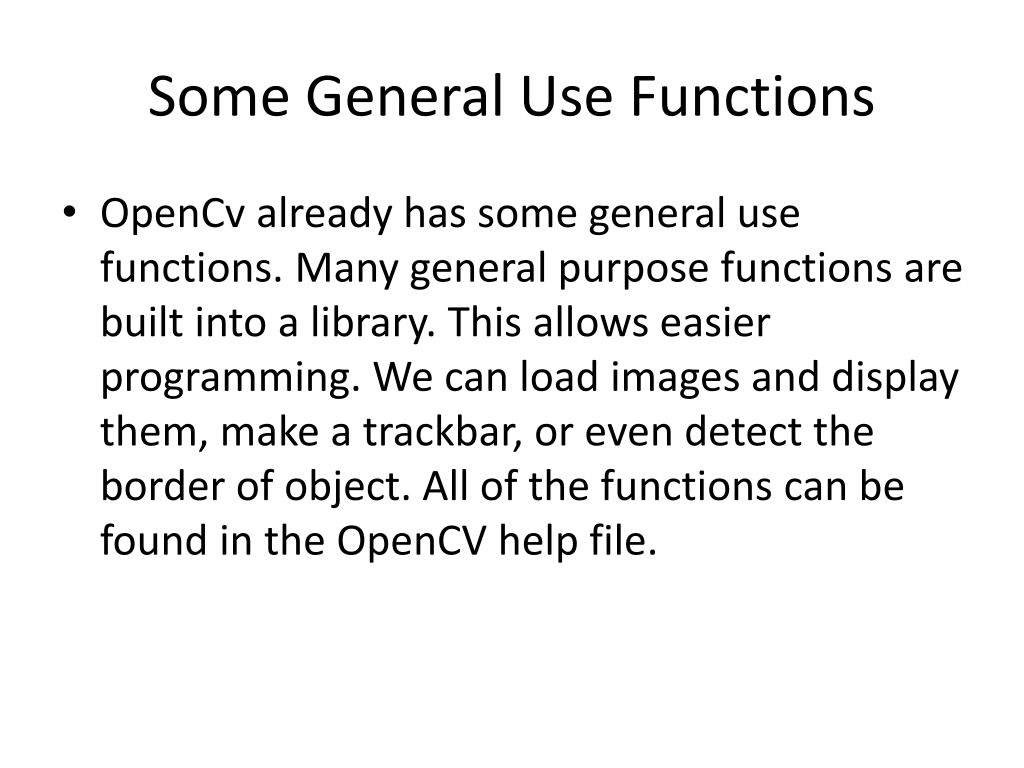 Some General Use Functions

• OpenCv already has some general use functions. Many general purpose functions are built into a library. This allows easier programming. We can load images and display them, make a trackbar, or even detect the border of object. All of the functions can be found in the OpenCV help file.